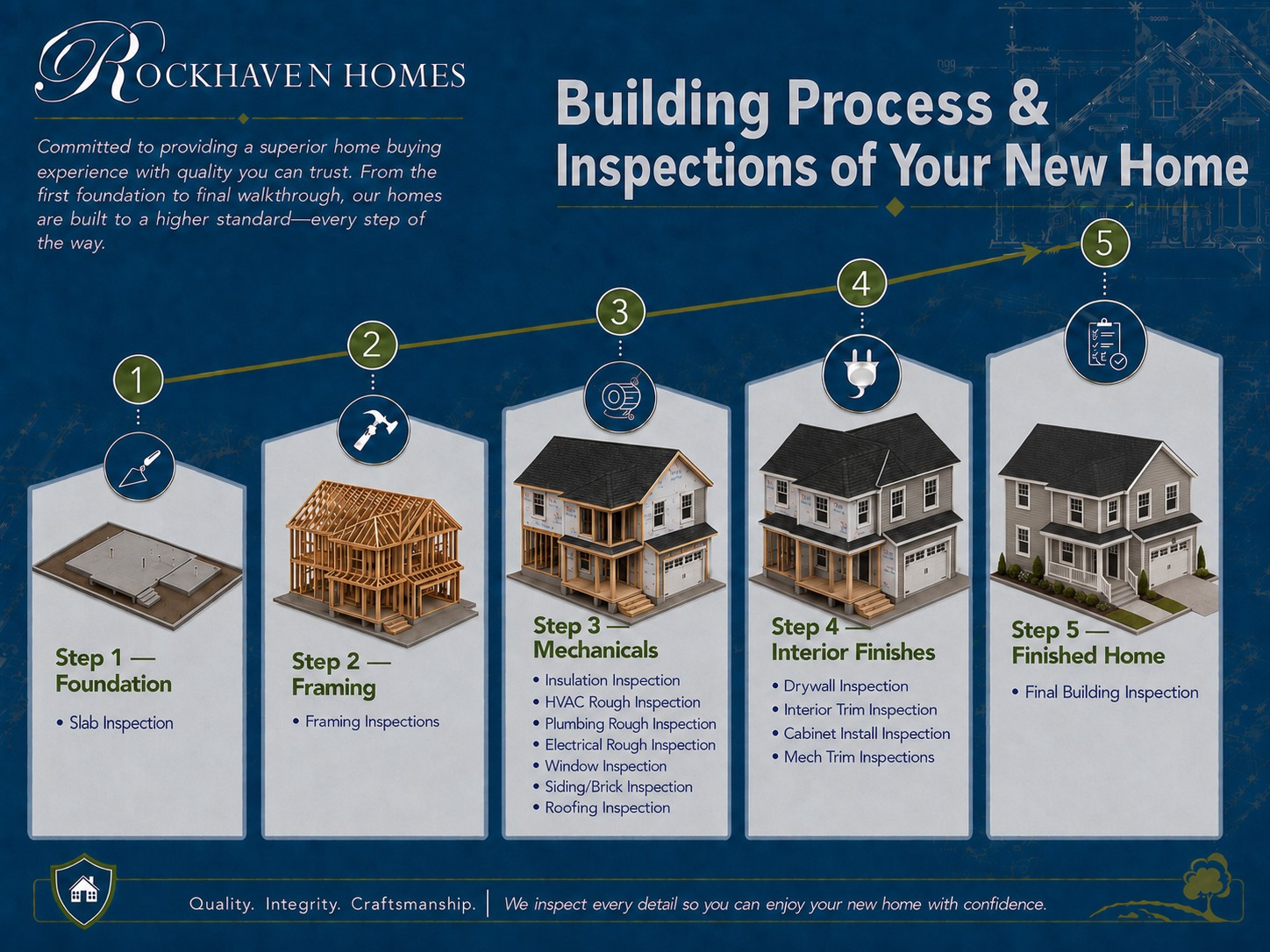 ROCKHAVEN HOMES

Committed to providing a superior home buying experience with quality you can trust. From the first foundation to final walkthrough, our homes are built to a higher standard—every step of the way.

Building Process & Inspections of Your New Home

1

Step 1 — Foundation

• Slab Inspection

2

Step 2 — Framing

• Framing Inspections

3

Step 3 — Mechanicals

• Insulation Inspection
• HVAC Rough Inspection
• Plumbing Rough Inspection
• Electrical Rough Inspection
• Window Inspection
• Siding/Brick Inspection
• Roofing Inspection

4

Step 4 — Interior Finishes

• Drywall Inspection
• Interior Trim Inspection
• Cabinet Install Inspection
• Mech Trim Inspections

5

Step 5 — Finished Home

• Final Building Inspection

Quality. Integrity. Craftsmanship. | We inspect every detail so you can enjoy your new home with confidence.